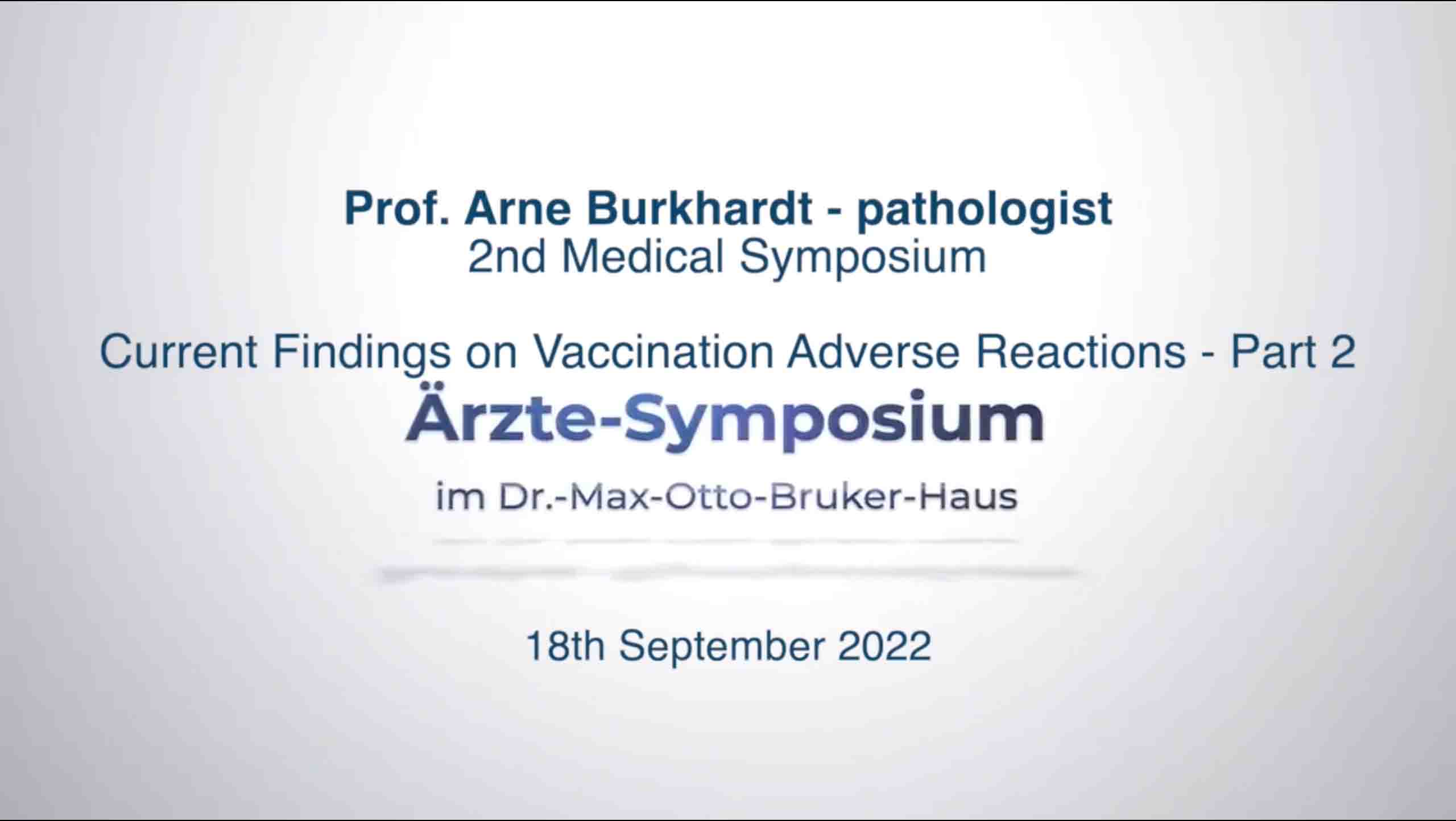 Prof. Arne Burkhardt - pathologist
2nd Medical Symposium

Current Findings on Vaccination Adverse Reactions - Part 2

Ärzte-Symposium

im Dr.-Max-Otto-Bruker-Haus

18th September 2022